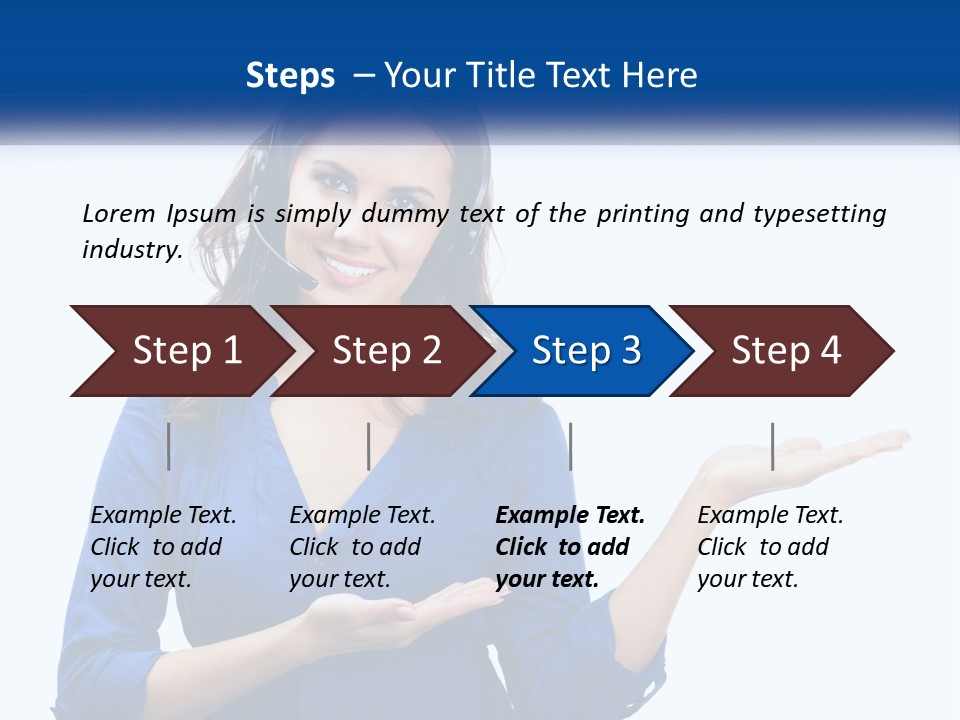 Steps – Your Title Text Here

Lorem Ipsum is simply dummy text of the printing and typesetting industry.

Step 1

Step 2

Step 3

Step 4

Example Text. Click to add your text.

Example Text. Click to add your text.

Example Text. Click to add your text.

Example Text. Click to add your text.